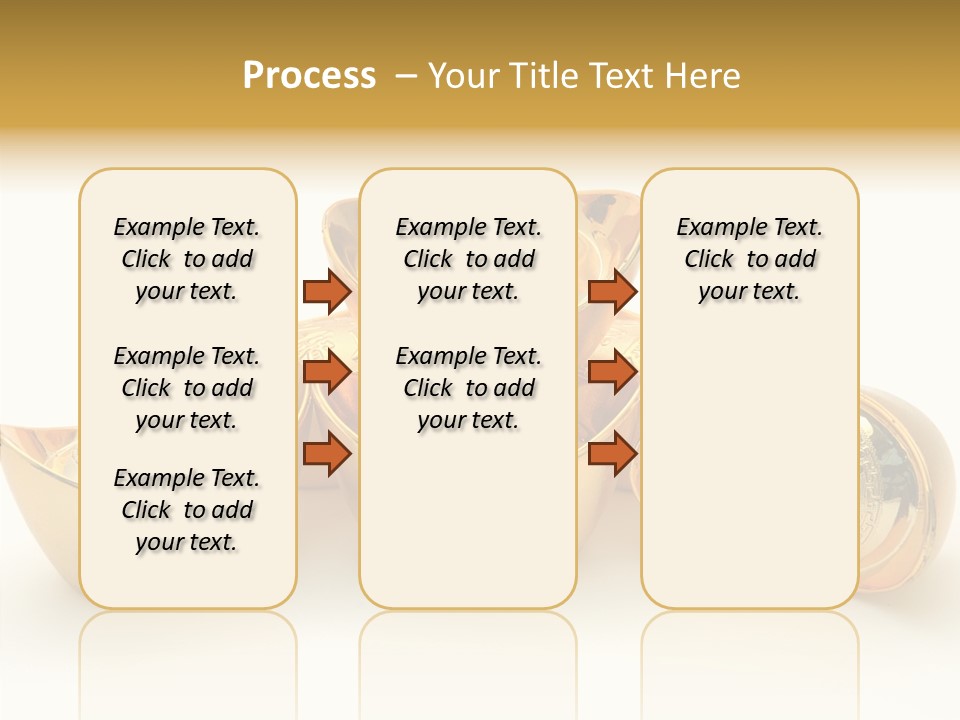 Process – Your Title Text Here

Example Text. Click to add your text.

Example Text. Click to add your text.

Example Text. Click to add your text.

Example Text. Click to add your text.

Example Text. Click to add your text.

Example Text. Click to add your text.